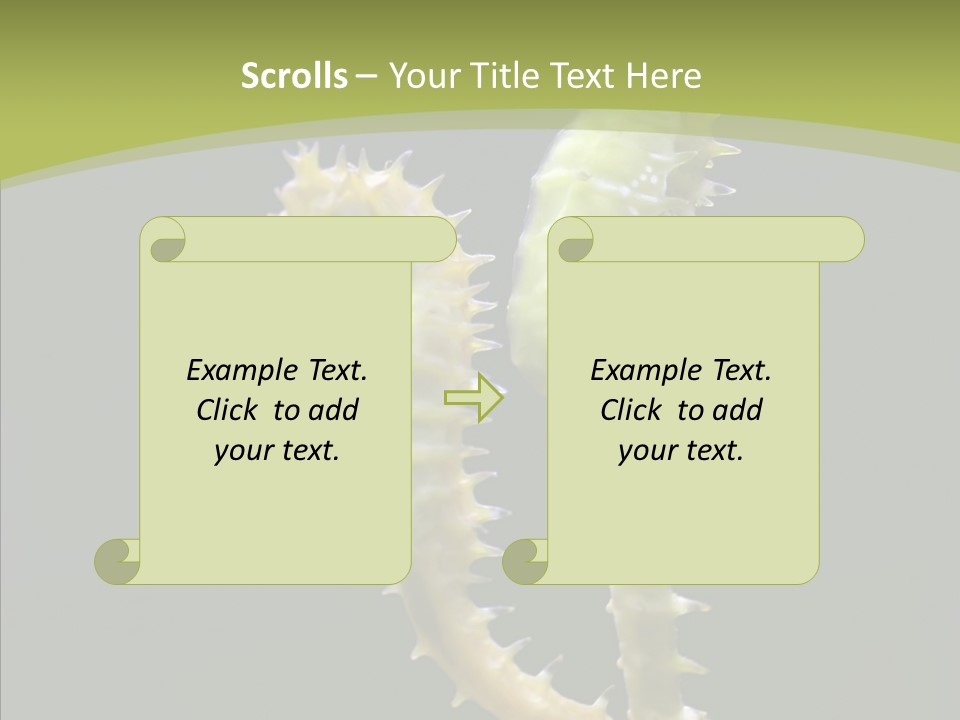 Scrolls – Your Title Text Here

Example Text. Click to add your text.

Example Text. Click to add your text.